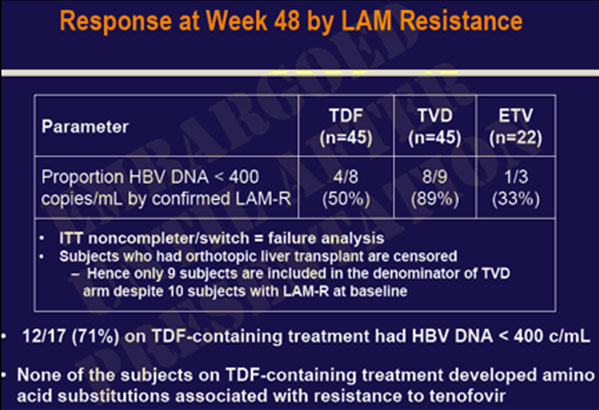 Response at Week 48 by LAM Resistance

| Parameter | TDF (n=45) | TVD (n=45) | ETV (n=22) |
|---|---|---|---|
| Proportion HBV DNA < 400 copies/mL by confirmed LAM-R | 4/8 (50%) | 8/9 (89%) | 1/3 (33%) |

• ITT noncompleter/switch = failure analysis
• Subjects who had orthotopic liver transplant are censored
– Hence only 9 subjects are included in the denominator of TVD arm despite 10 subjects with LAM-R at baseline

• 12/17 (71%) on TDF-containing treatment had HBV DNA < 400 c/mL

• None of the subjects on TDF-containing treatment developed amino acid substitutions associated with resistance to tenofovir

EMBARGOED PRESENTATION